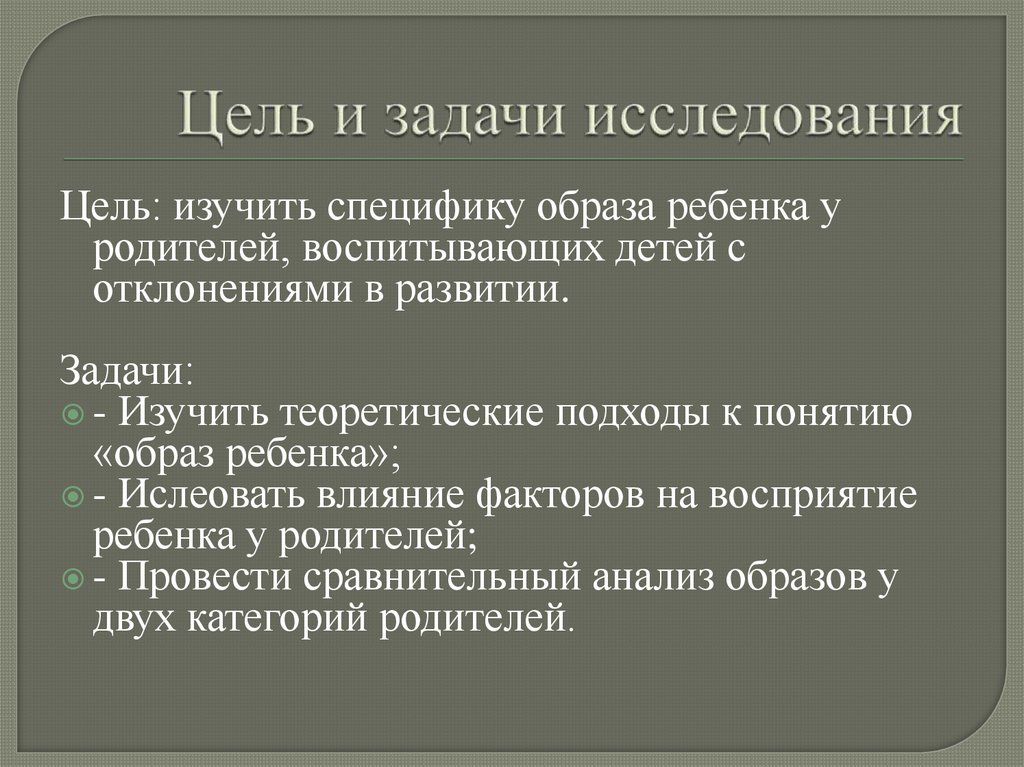 Цель и задачи исследования

Цель: изучить специфику образа ребенка у родителей, воспитывающих детей с отклонениями в развитии.

Задачи:
- Изучить теоретические подходы к понятию «образ ребенка»;
- Ислеовать влияние факторов на восприятие ребенка у родителей;
- Провести сравнительный анализ образов у двух категорий родителей.